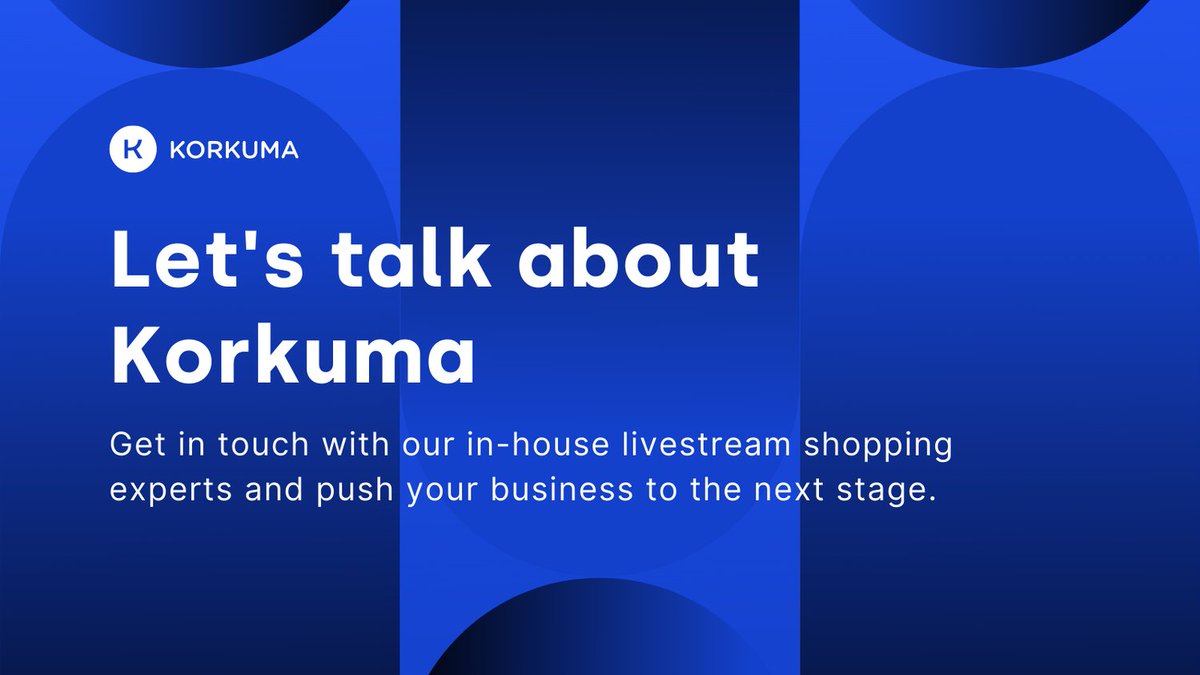 KORKUMA

Let's talk about Korkuma

Get in touch with our in-house livestream shopping experts and push your business to the next stage.